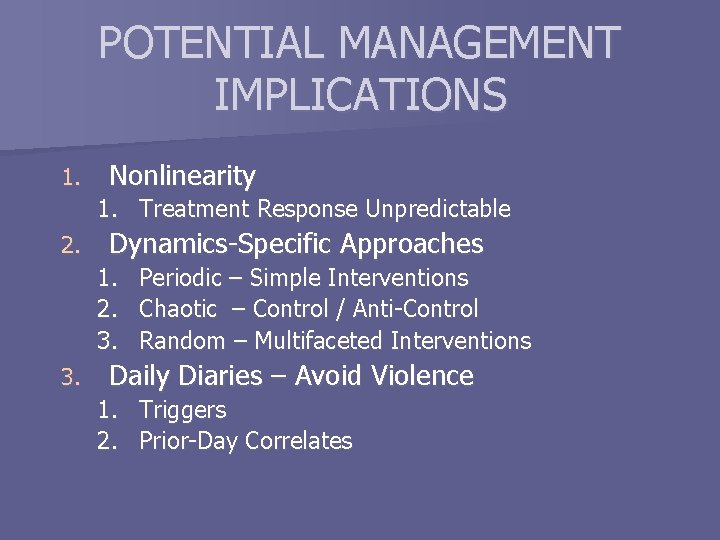 POTENTIAL MANAGEMENT IMPLICATIONS

1. Nonlinearity
   1. Treatment Response Unpredictable
2. Dynamics-Specific Approaches
   1. Periodic – Simple Interventions
   2. Chaotic – Control / Anti-Control
   3. Random – Multifaceted Interventions
3. Daily Diaries – Avoid Violence
   1. Triggers
   2. Prior-Day Correlates